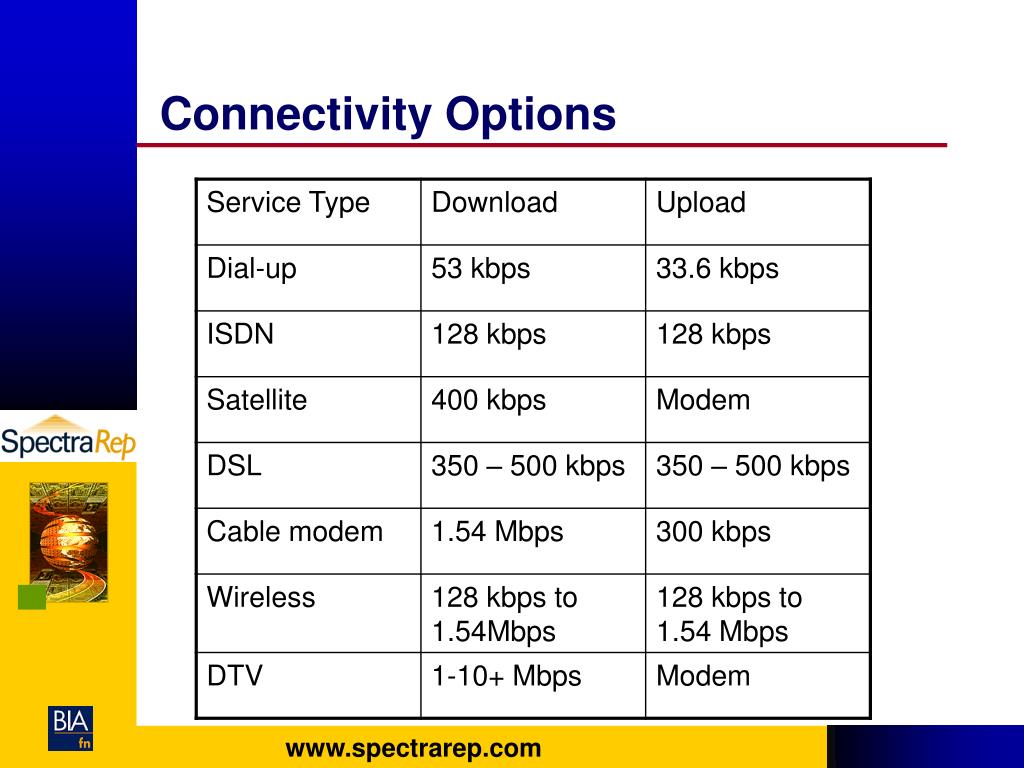 Connectivity Options

| Service Type | Download | Upload |
|---|---|---|
| Dial-up | 53 kbps | 33.6 kbps |
| ISDN | 128 kbps | 128 kbps |
| Satellite | 400 kbps | Modem |
| DSL | 350 – 500 kbps | 350 – 500 kbps |
| Cable modem | 1.54 Mbps | 300 kbps |
| Wireless | 128 kbps to 1.54Mbps | 128 kbps to 1.54 Mbps |
| DTV | 1-10+ Mbps | Modem |

SpectraRep

BIA fn

www.spectrarep.com